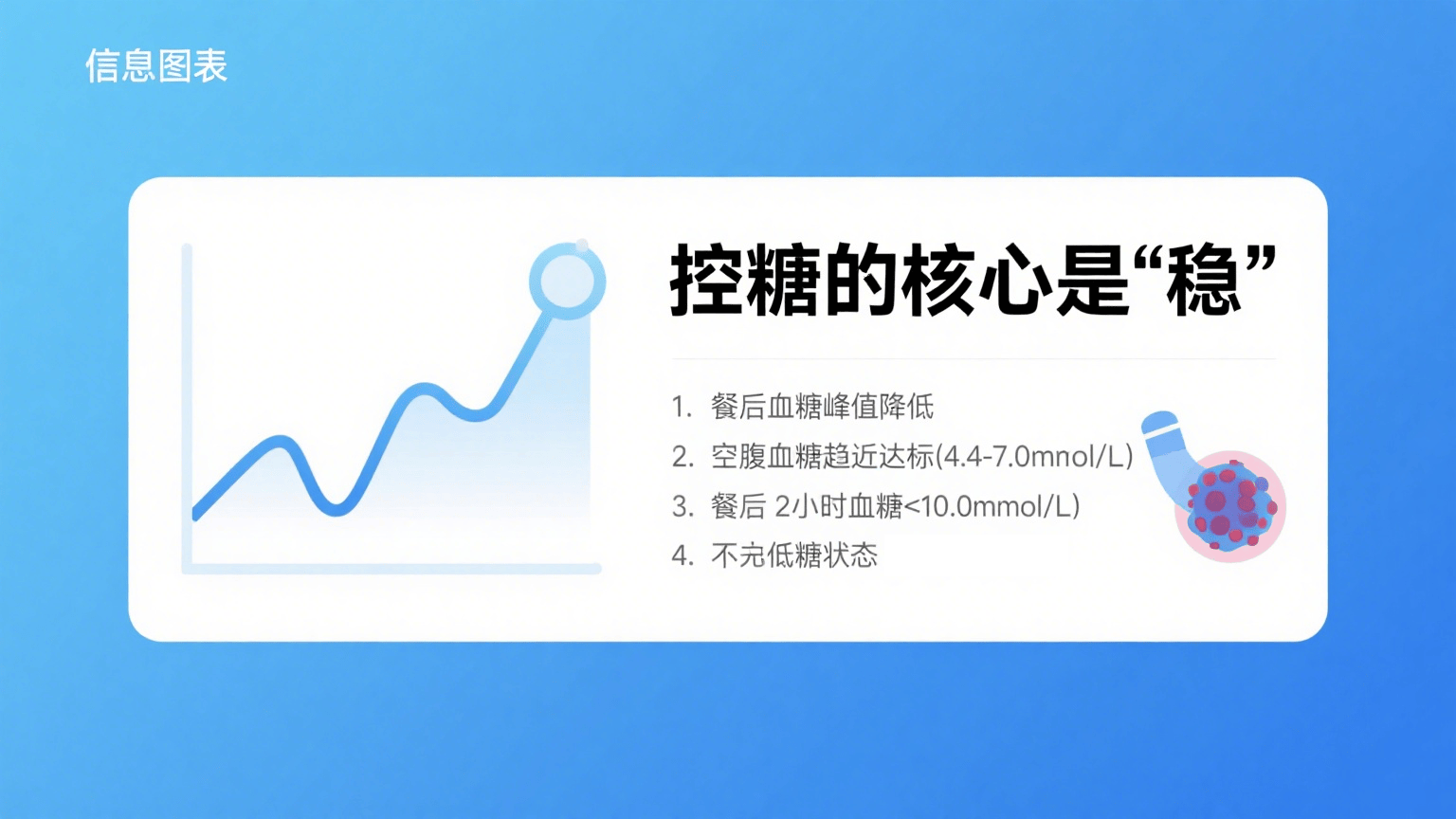 信息图表

控糖的核心是“稳”

1. 餐后血糖峰值降低
2. 空腹血糖趋近达标(4.4-7.0mnol/L)
3. 餐后 2小时血糖<10.0mmol/L)
4. 不完低糖状态